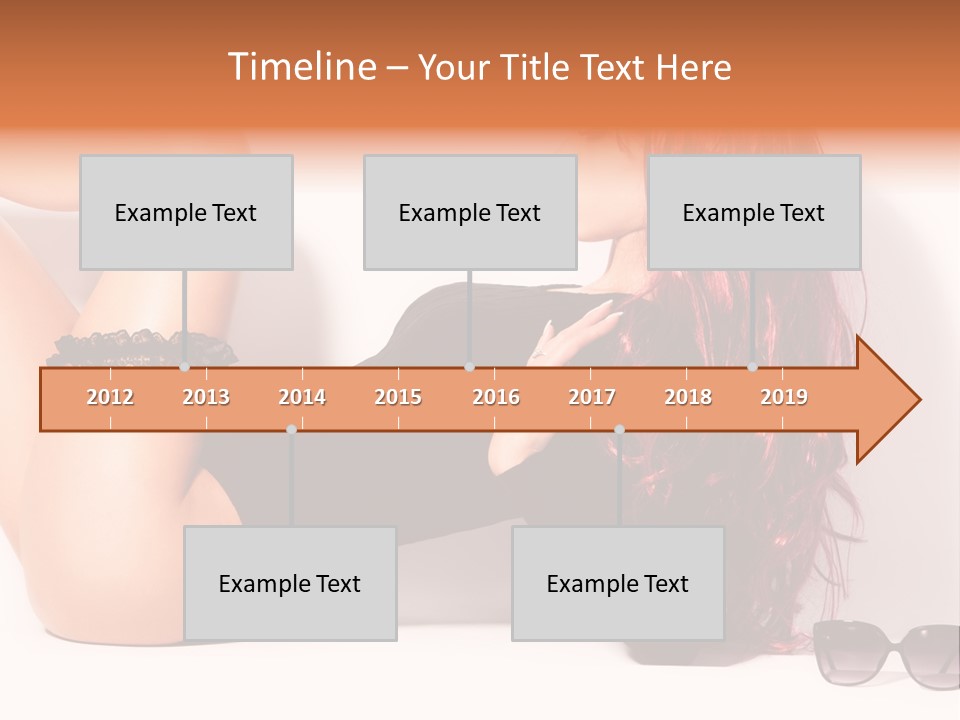 Timeline – Your Title Text Here

Example Text

Example Text

Example Text

2012 2013 2014 2015 2016 2017 2018 2019

Example Text

Example Text